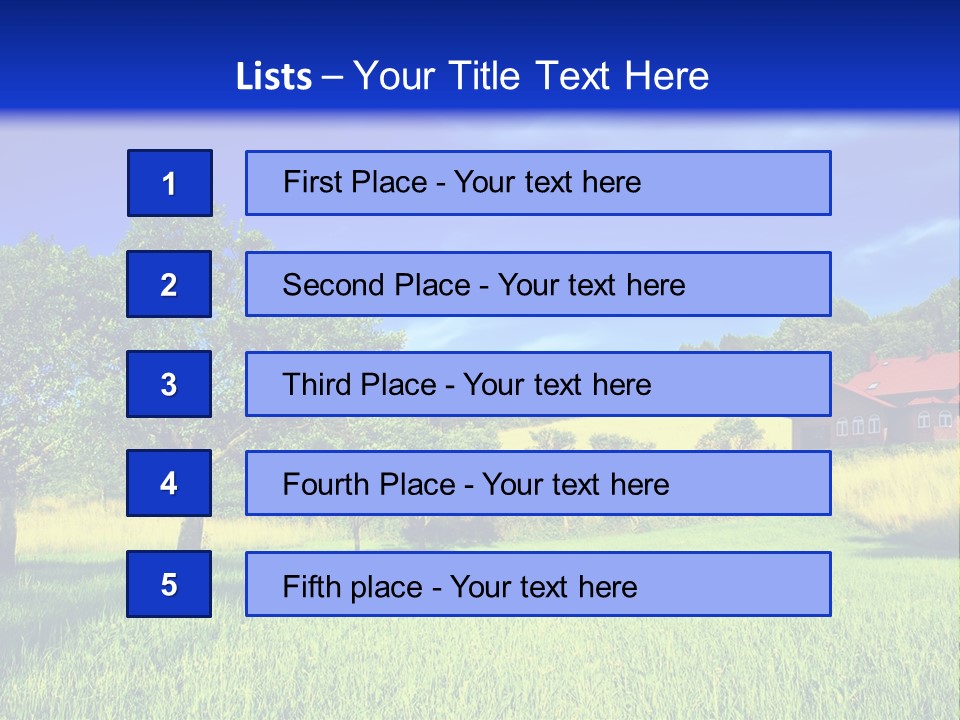 Lists – Your Title Text Here

1 First Place - Your text here

2 Second Place - Your text here

3 Third Place - Your text here

4 Fourth Place - Your text here

5 Fifth place - Your text here